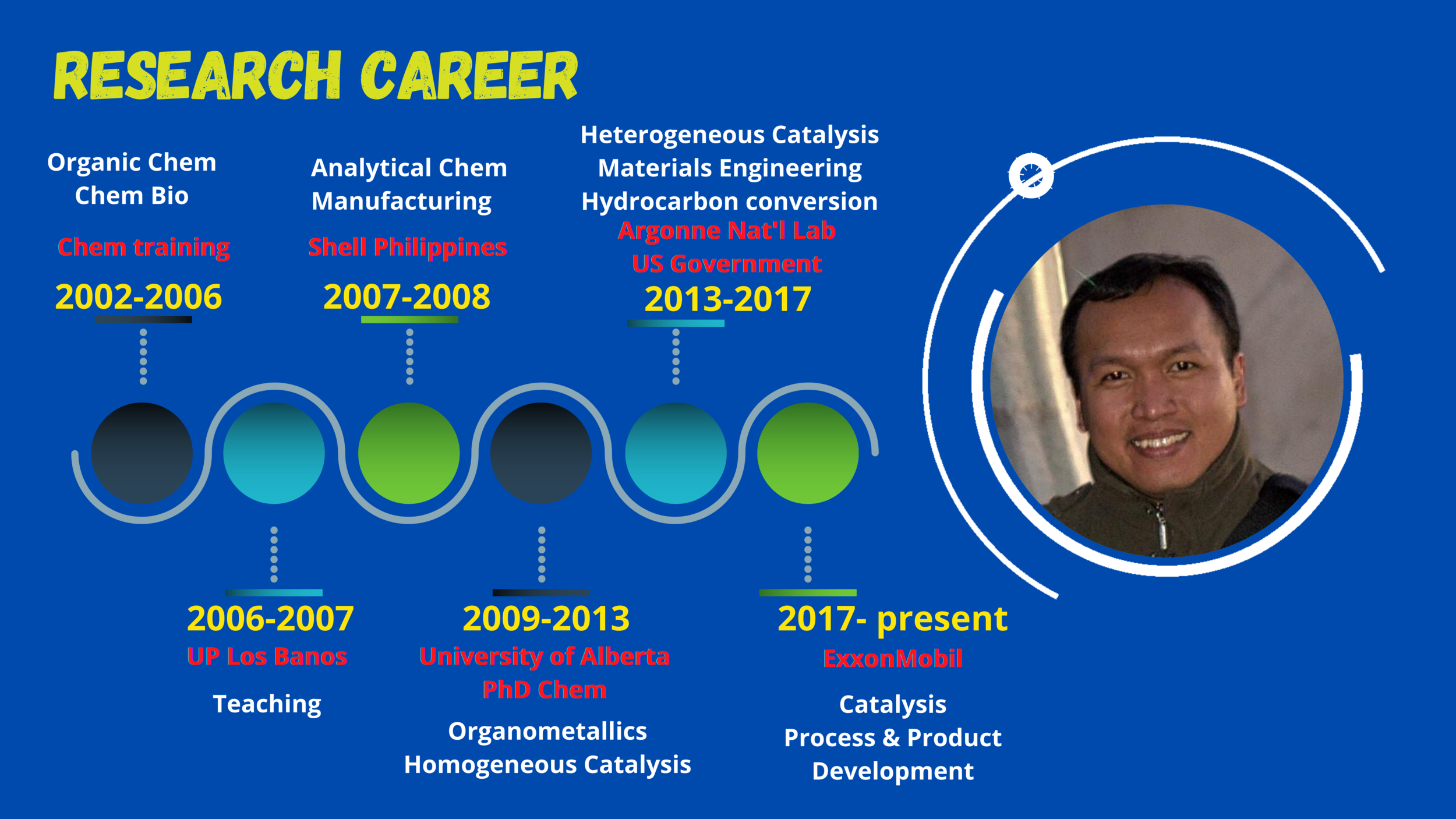 RESEARCH CAREER

Organic Chem
Chem Bio

Chem training

2002-2006

Analytical Chem
Manufacturing

Shell Philippines

2007-2008

Heterogeneous Catalysis
Materials Engineering
Hydrocarbon conversion

Argonne Nat'l Lab
US Government

2013-2017

2006-2007
UP Los Banos

Teaching

2009-2013
University of Alberta
PhD Chem

Organometallics
Homogeneous Catalysis

2017- present
ExxonMobil

Catalysis
Process & Product
Development